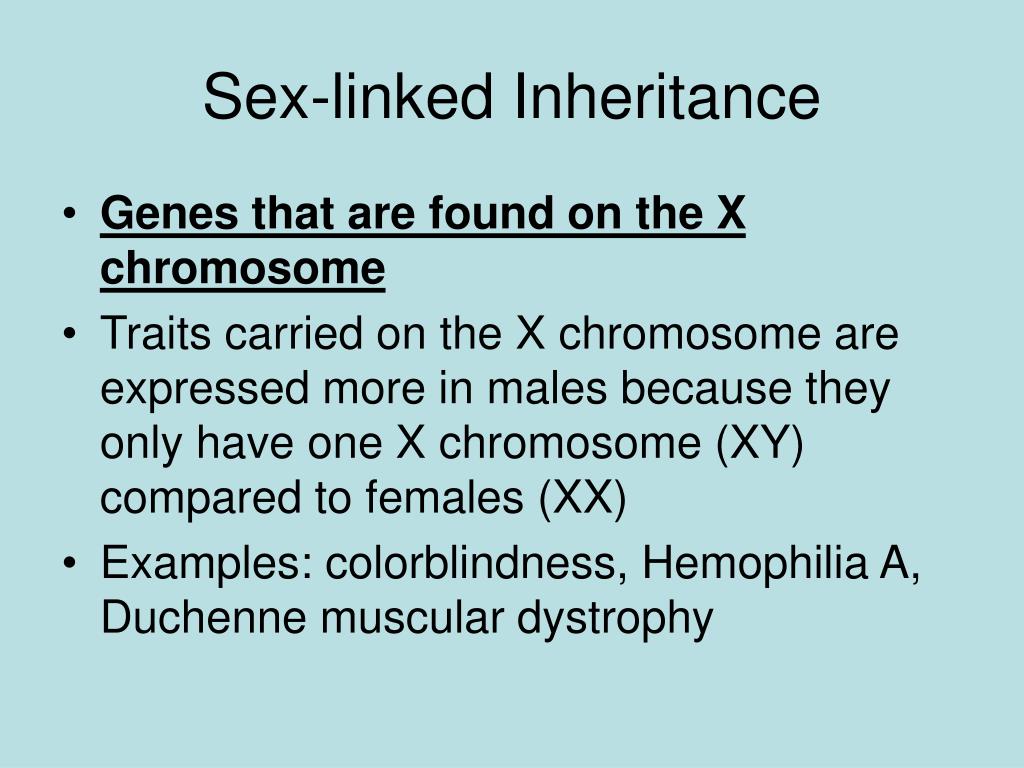 Sex-linked Inheritance

• Genes that are found on the X chromosome
• Traits carried on the X chromosome are expressed more in males because they only have one X chromosome (XY) compared to females (XX)
• Examples: colorblindness, Hemophilia A, Duchenne muscular dystrophy